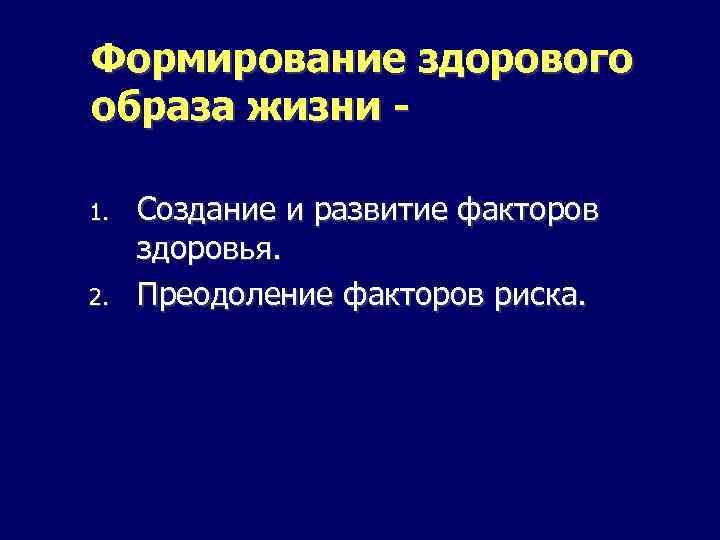 Формирование здорового образа жизни -

1. Создание и развитие факторов здоровья.
2. Преодоление факторов риска.